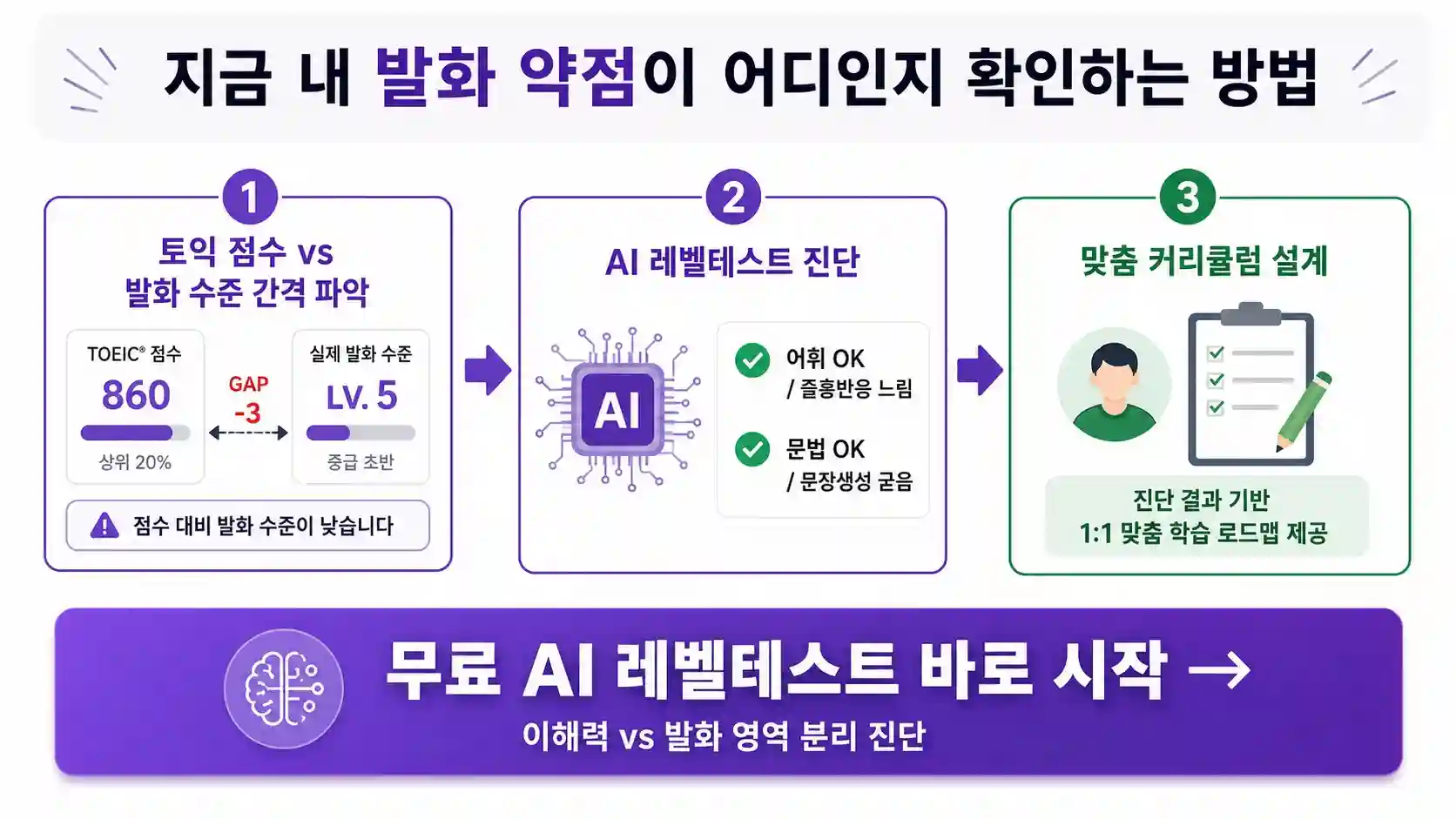 지금 내 발화 약점이 어디인지 확인하는 방법

1

토익 점수 vs 발화 수준 간격 파악

TOEIC® 점수
860
상위 20%

GAP
-3

실제 발화 수준
LV. 5
중급 초반

점수 대비 발화 수준이 낮습니다

2

AI 레벨테스트 진단

AI

어휘 OK
/ 즐흥반응 느림

문법 OK
/ 문장생성 굳음

3

맞춤 커리큘럼 설계

진단 결과 기반
1:1 맞춤 학습 로드맵 제공

무료 AI 레벨테스트 바로 시작 →
이해력 vs 발화 영역 분리 진단